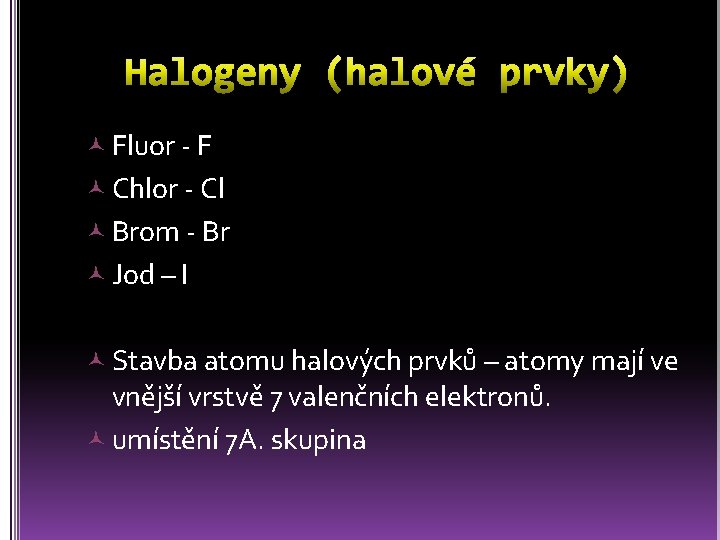 Halogeny (halové prvky)

Fluor - F

Chlor - Cl

Brom - Br

Jod – I

Stavba atomu halových prvků – atomy mají ve vnější vrstvě 7 valenčních elektronů.

umístění 7A. skupina